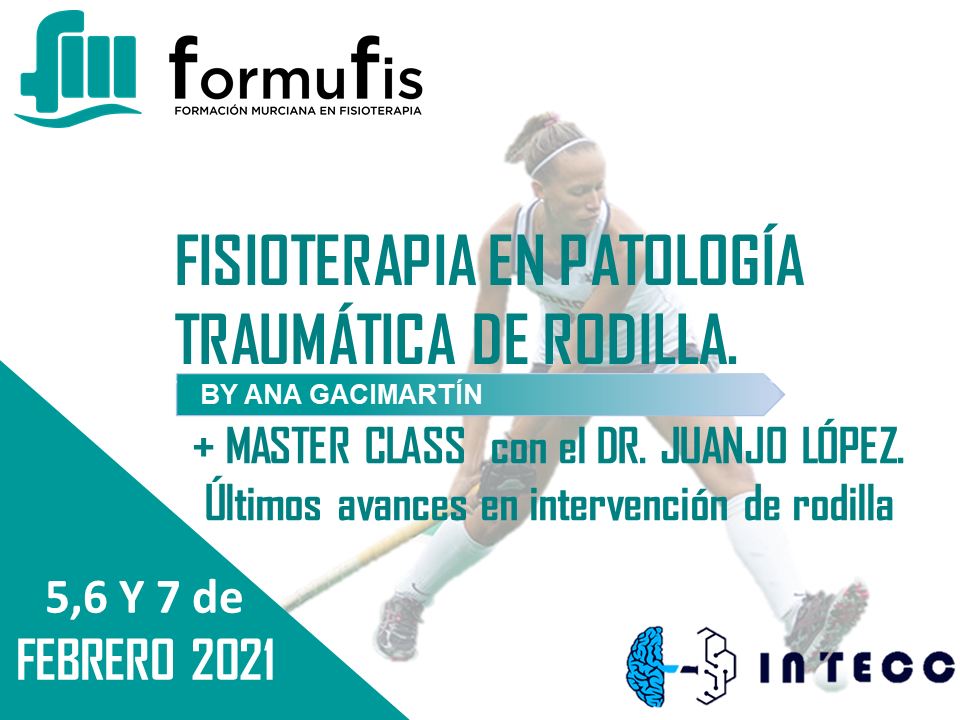 formufis
FORMACIÓN MURCIANA EN FISIOTERAPIA

FISIOTERAPIA EN PATOLOGÍA TRAUMÁTICA DE RODILLA.

BY ANA GACIMARTÍN

+ MASTER CLASS con el DR. JUANJO LÓPEZ.
Últimos avances en intervención de rodilla

5,6 Y 7 de FEBRERO 2021

INTECC